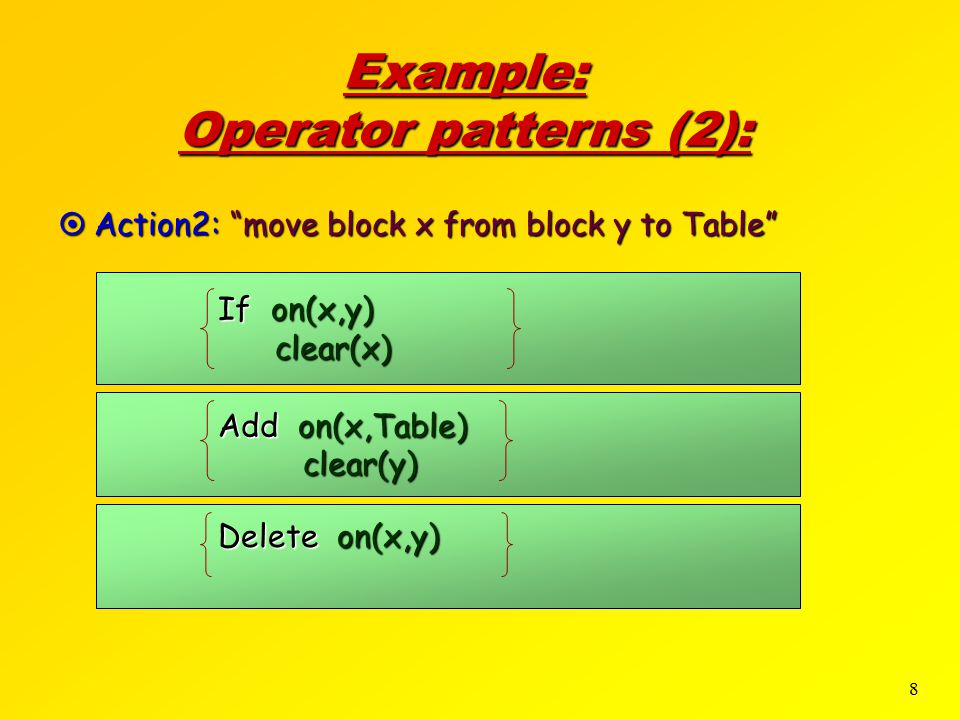 Example:
Operator patterns (2):

⊙ Action2: “move block x from block y to Table”

If on(x,y)
clear(x)

Add on(x,Table)
clear(y)

Delete on(x,y)

8